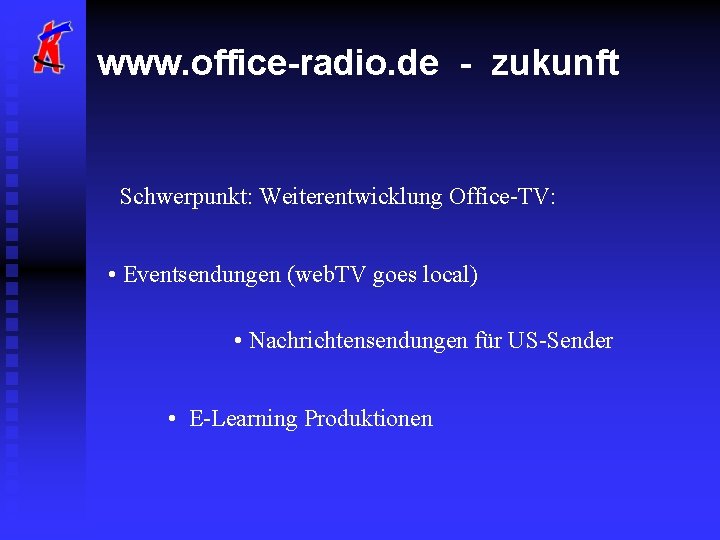 www.office-radio.de - zukunft

Schwerpunkt: Weiterentwicklung Office-TV:

• Eventsendungen (webTV goes local)

• Nachrichtensendungen für US-Sender

• E-Learning Produktionen